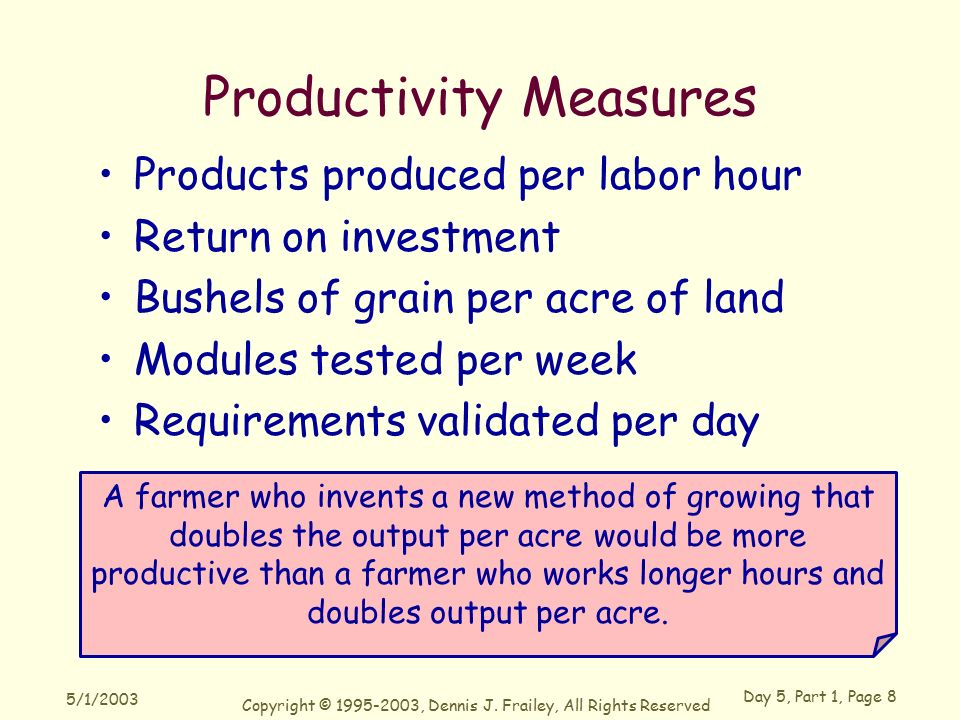 Productivity Measures

• Products produced per labor hour
• Return on investment
• Bushels of grain per acre of land
• Modules tested per week
• Requirements validated per day

A farmer who invents a new method of growing that doubles the output per acre would be more productive than a farmer who works longer hours and doubles output per acre.

5/1/2003

Copyright © 1995-2003, Dennis J. Frailey, All Rights Reserved

Day 5, Part 1, Page 8